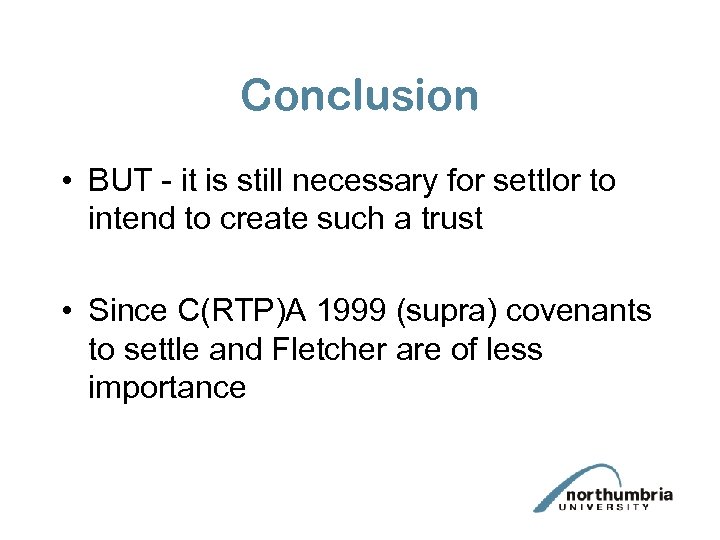 Conclusion

• BUT - it is still necessary for settlor to intend to create such a trust

• Since C(RTP)A 1999 (supra) covenants to settle and Fletcher are of less importance

northumbria
UNIVERSITY